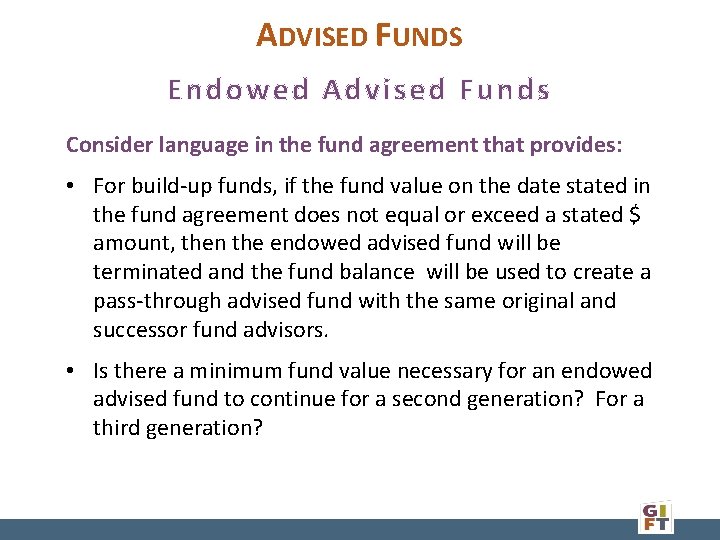 ADVISED FUNDS

Endowed Advised Funds

Consider language in the fund agreement that provides:

• For build-up funds, if the fund value on the date stated in the fund agreement does not equal or exceed a stated $ amount, then the endowed advised fund will be terminated and the fund balance will be used to create a pass-through advised fund with the same original and successor fund advisors.

• Is there a minimum fund value necessary for an endowed advised fund to continue for a second generation? For a third generation?

GIFT